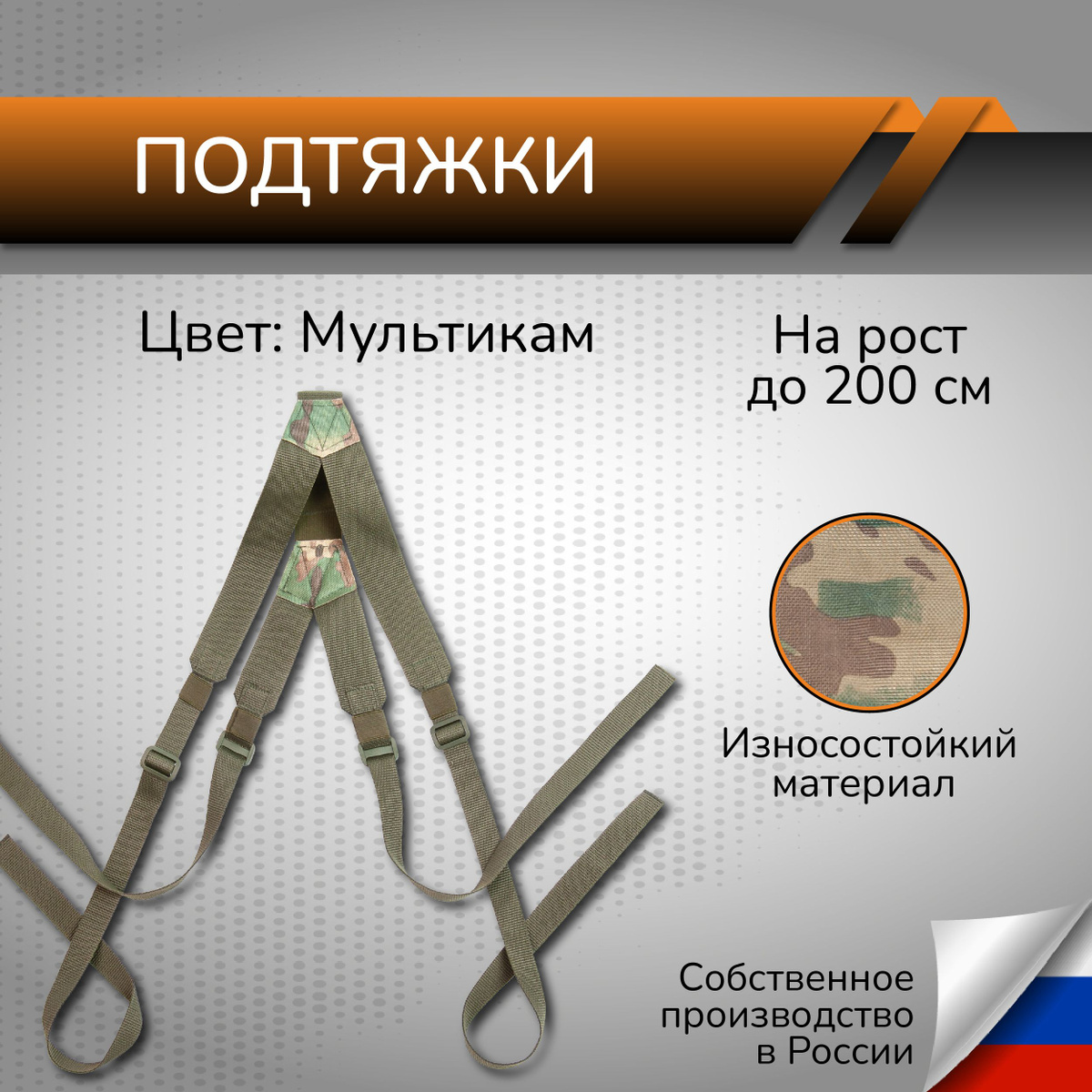 ПОДТЯЖКИ

Цвет: Мультикам

На рост до 200 см

Износостойкий материал

Собственное производство в России